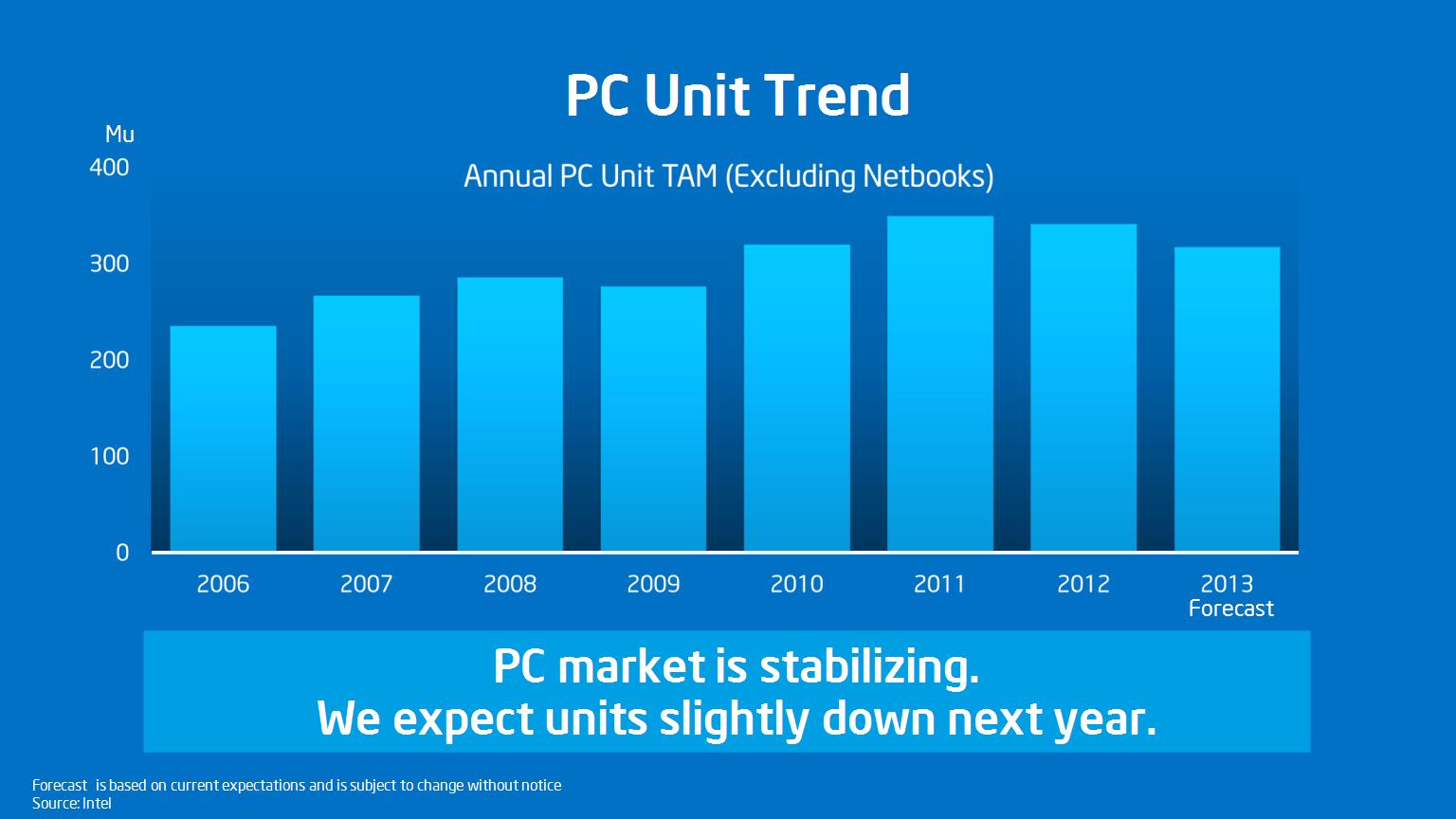 PC Unit Trend

Mu

Annual PC Unit TAM (Excluding Netbooks)

400
300
200
100
0

2006 2007 2008 2009 2010 2011 2012 2013 Forecast

PC market is stabilizing.
We expect units slightly down next year.

Forecast is based on current expectations and is subject to change without notice
Source: Intel